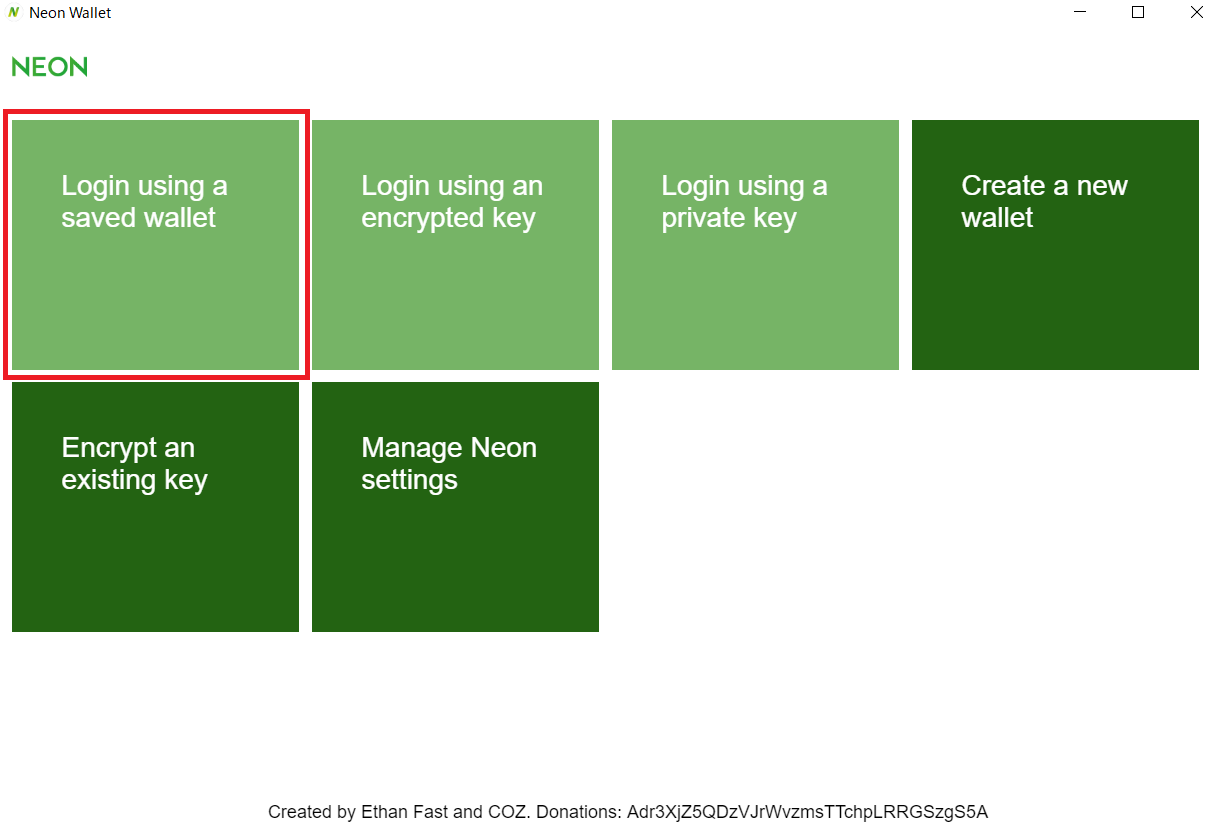 Neon Wallet

NEON

Login using a saved wallet

Login using an encrypted key

Login using a private key

Create a new wallet

Encrypt an existing key

Manage Neon settings

Created by Ethan Fast and COZ. Donations: Adr3XjZ5QDzVJrWvzmsTTchpLRRGSzgS5A